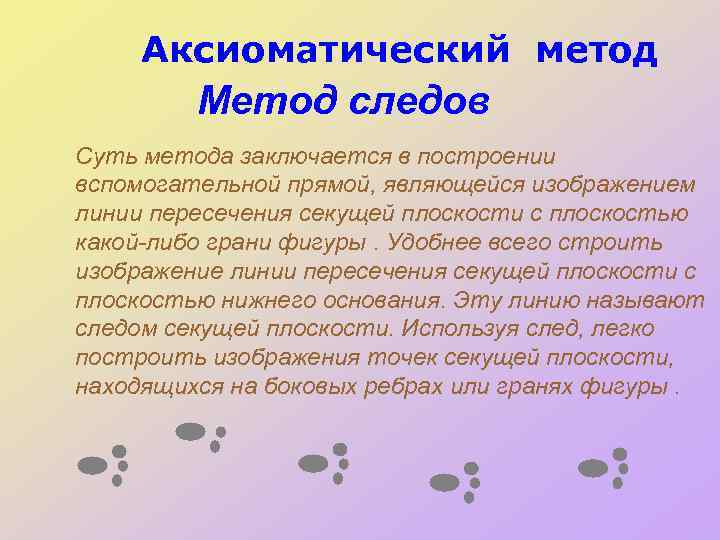 Аксиоматический метод

Метод следов

Суть метода заключается в построении вспомогательной прямой, являющейся изображением линии пересечения секущей плоскости с плоскостью какой-либо грани фигуры . Удобнее всего строить изображение линии пересечения секущей плоскости с плоскостью нижнего основания. Эту линию называют следом секущей плоскости. Используя след, легко построить изображения точек секущей плоскости, находящихся на боковых ребрах или гранях фигуры .